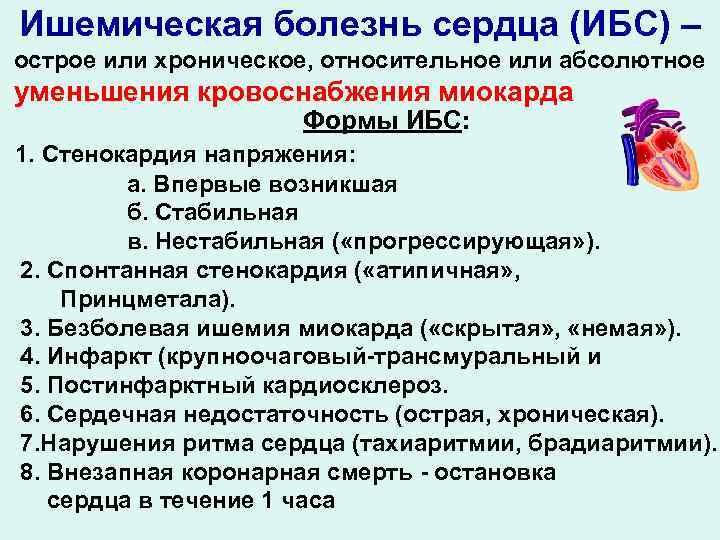 Ишемическая болезнь сердца (ИБС) – острое или хроническое, относительное или абсолютное уменьшения кровоснабжения миокарда

Формы ИБС:

1. Стенокардия напряжения:
а. Впервые возникшая
б. Стабильная
в. Нестабильная («прогрессирующая»).
2. Спонтанная стенокардия («атипичная», Принцметала).
3. Безболевая ишемия миокарда («скрытая», «немая»).
4. Инфаркт (крупноочаговый-трансмуральный и
5. Постинфарктный кардиосклероз.
6. Сердечная недостаточность (острая, хроническая).
7.Нарушения ритма сердца (тахиаритмии, брадиаритмии).
8. Внезапная коронарная смерть - остановка сердца в течение 1 часа